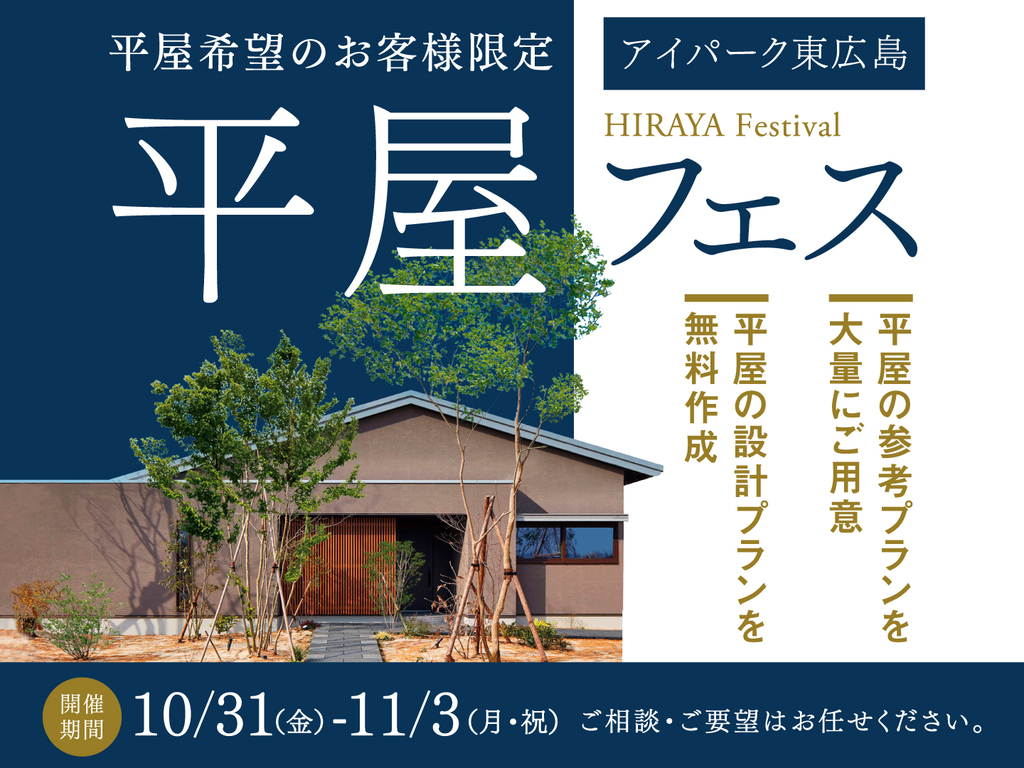 平屋希望のお客様限定

アイパーク東広島

HIRAYA Festival

平屋フェス

平屋の参考プランを大量にご用意

平屋の設計プランを無料作成

開催期間 10/31(金)-11/3(月・祝) ご相談・ご要望はお任せください。